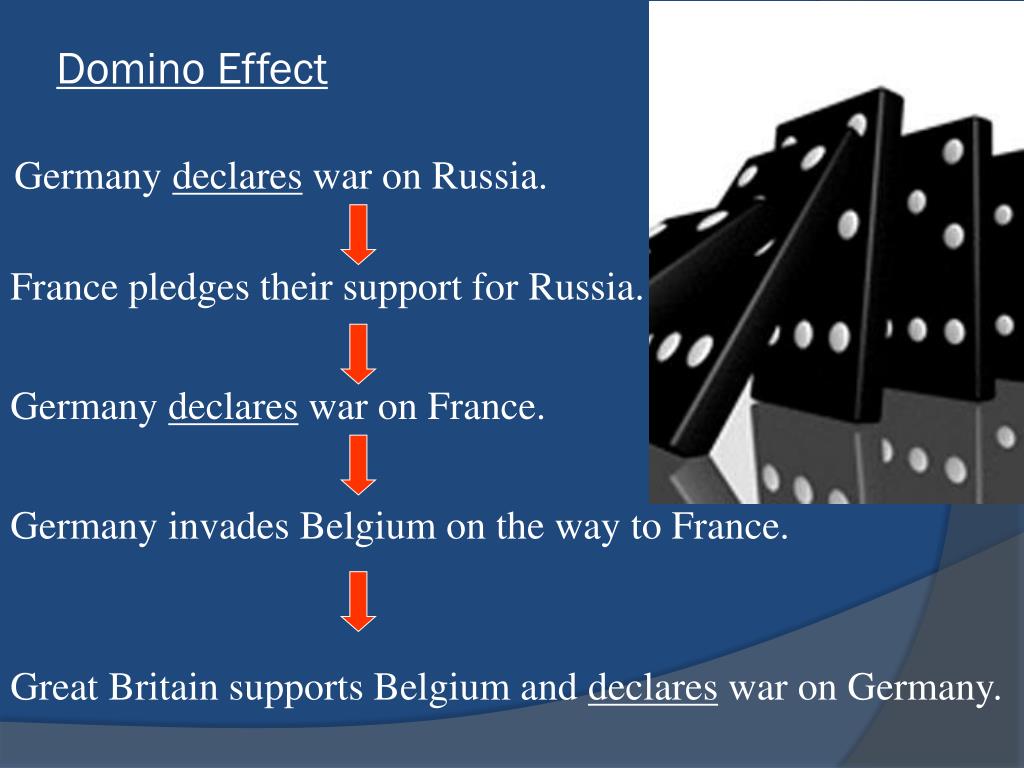 Domino Effect

Germany declares war on Russia.

France pledges their support for Russia.

Germany declares war on France.

Germany invades Belgium on the way to France.

Great Britain supports Belgium and declares war on Germany.